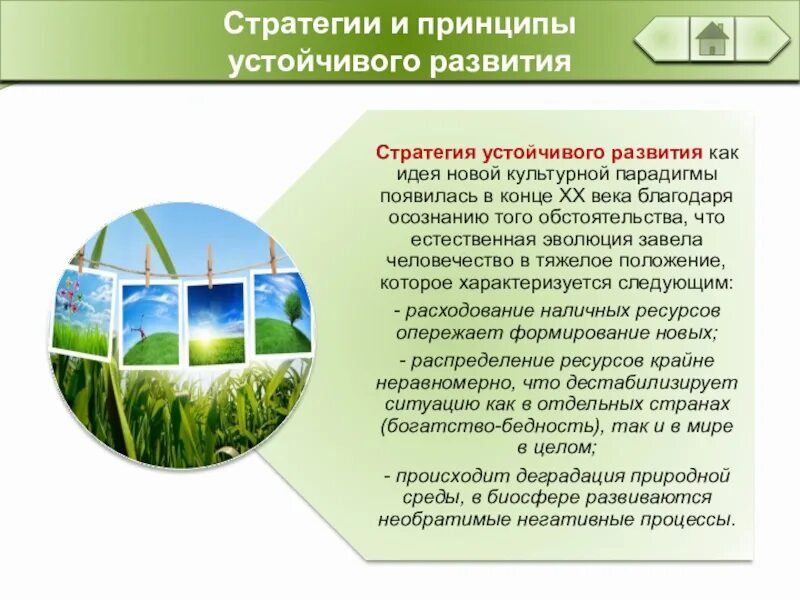 Стратегии и принципы устойчивого развития

Стратегия устойчивого развития как идея новой культурной парадигмы появилась в конце XX века благодаря осознанию того обстоятельства, что естественная эволюция завела человечество в тяжелое положение, которое характеризуется следующим:

- расходование наличных ресурсов опережает формирование новых;

- распределение ресурсов крайне неравномерно, что дестабилизирует ситуацию как в отдельных странах (богатство-бедность), так и в мире в целом;

- происходит деградация природной среды, в биосфере развиваются необратимые негативные процессы.